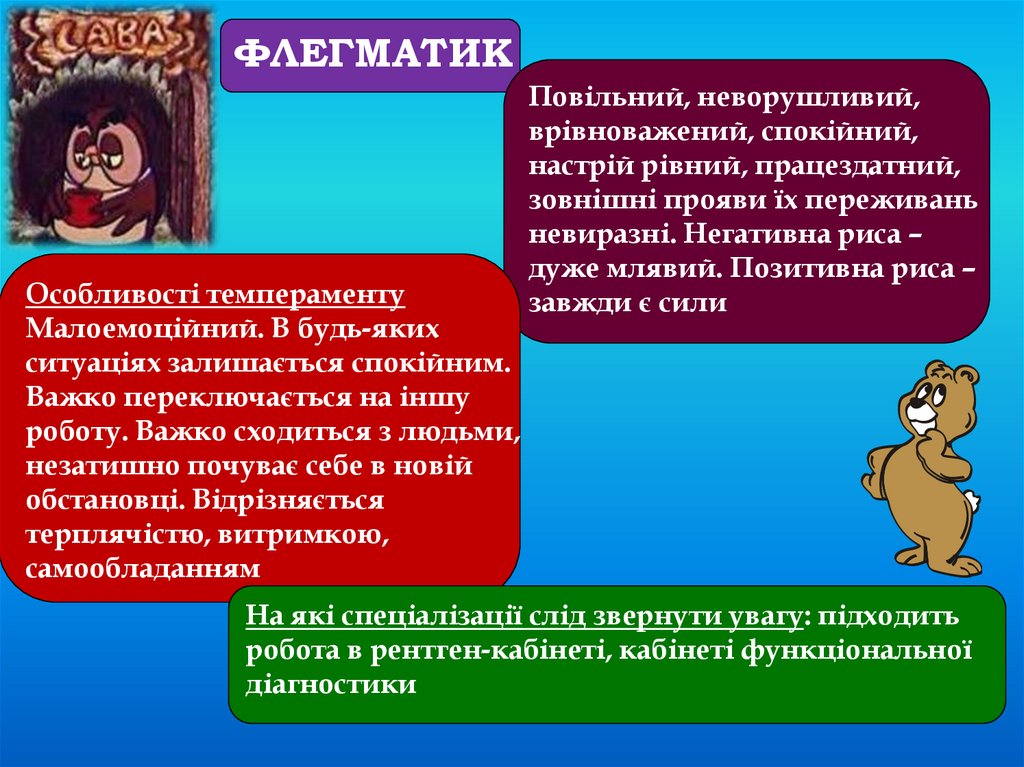 САВА

ФЛЕГМАТИК

Повільний, неворушливий, врівноважений, спокійний, настрій рівний, працездатний, зовнішні прояви їх переживань невиразні. Негативна риса – дуже млявий. Позитивна риса – завжди є сили

Особливості темпераменту
Малоемоційний. В будь-яких ситуаціях залишається спокійним. Важко переключається на іншу роботу. Важко сходиться з людьми, незатишно почуває себе в новій обстановці. Відрізняється терплячістю, витримкою, самообладанням

На які спеціалізації слід звернути увагу: підходить робота в рентген-кабінеті, кабінеті функціональної діагностики